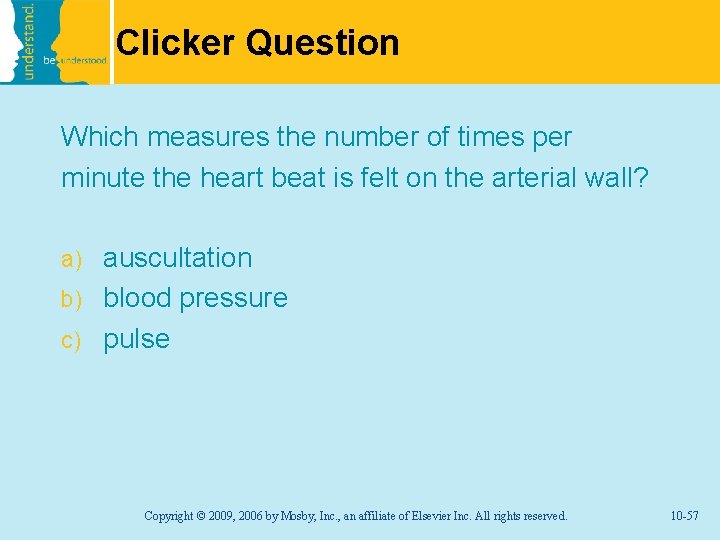 understand.
be understood

Clicker Question

Which measures the number of times per minute the heart beat is felt on the arterial wall?

a) auscultation
b) blood pressure
c) pulse

Copyright © 2009, 2006 by Mosby, Inc., an affiliate of Elsevier Inc. All rights reserved.

10-57